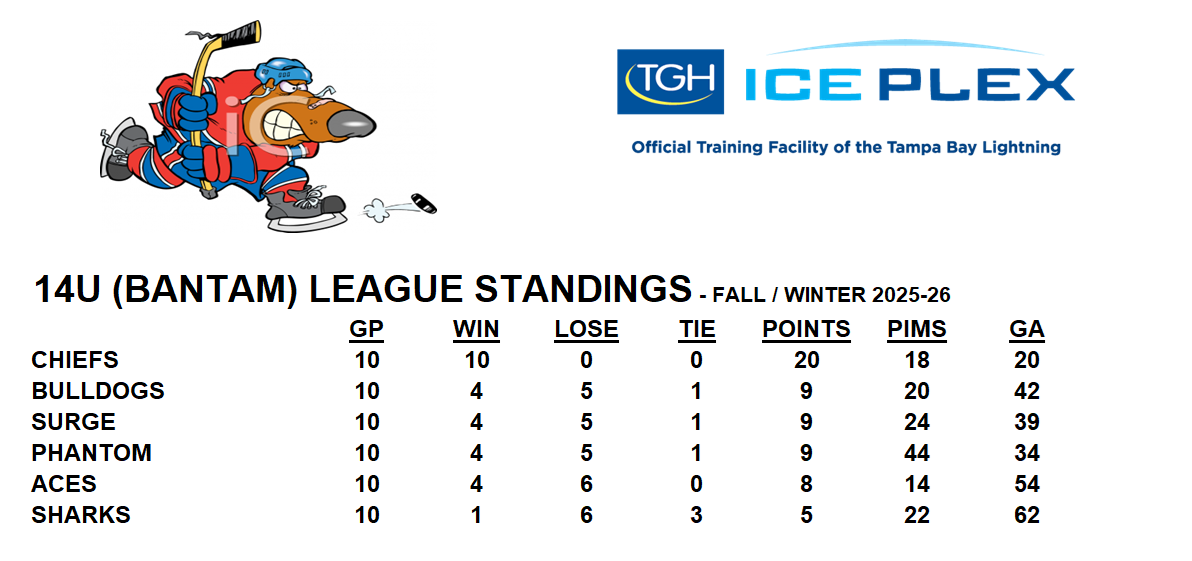 TGH ICE PLEX
Official Training Facility of the Tampa Bay Lightning

14U (BANTAM) LEAGUE STANDINGS - FALL / WINTER 2025-26

| | GP | WIN | LOSE | TIE | POINTS | PIMS | GA |
|---|---|---|---|---|---|---|---|
| CHIEFS | 10 | 10 | 0 | 0 | 20 | 18 | 20 |
| BULLDOGS | 10 | 4 | 5 | 1 | 9 | 20 | 42 |
| SURGE | 10 | 4 | 5 | 1 | 9 | 24 | 39 |
| PHANTOM | 10 | 4 | 5 | 1 | 9 | 44 | 34 |
| ACES | 10 | 4 | 6 | 0 | 8 | 14 | 54 |
| SHARKS | 10 | 1 | 6 | 3 | 5 | 22 | 62 |